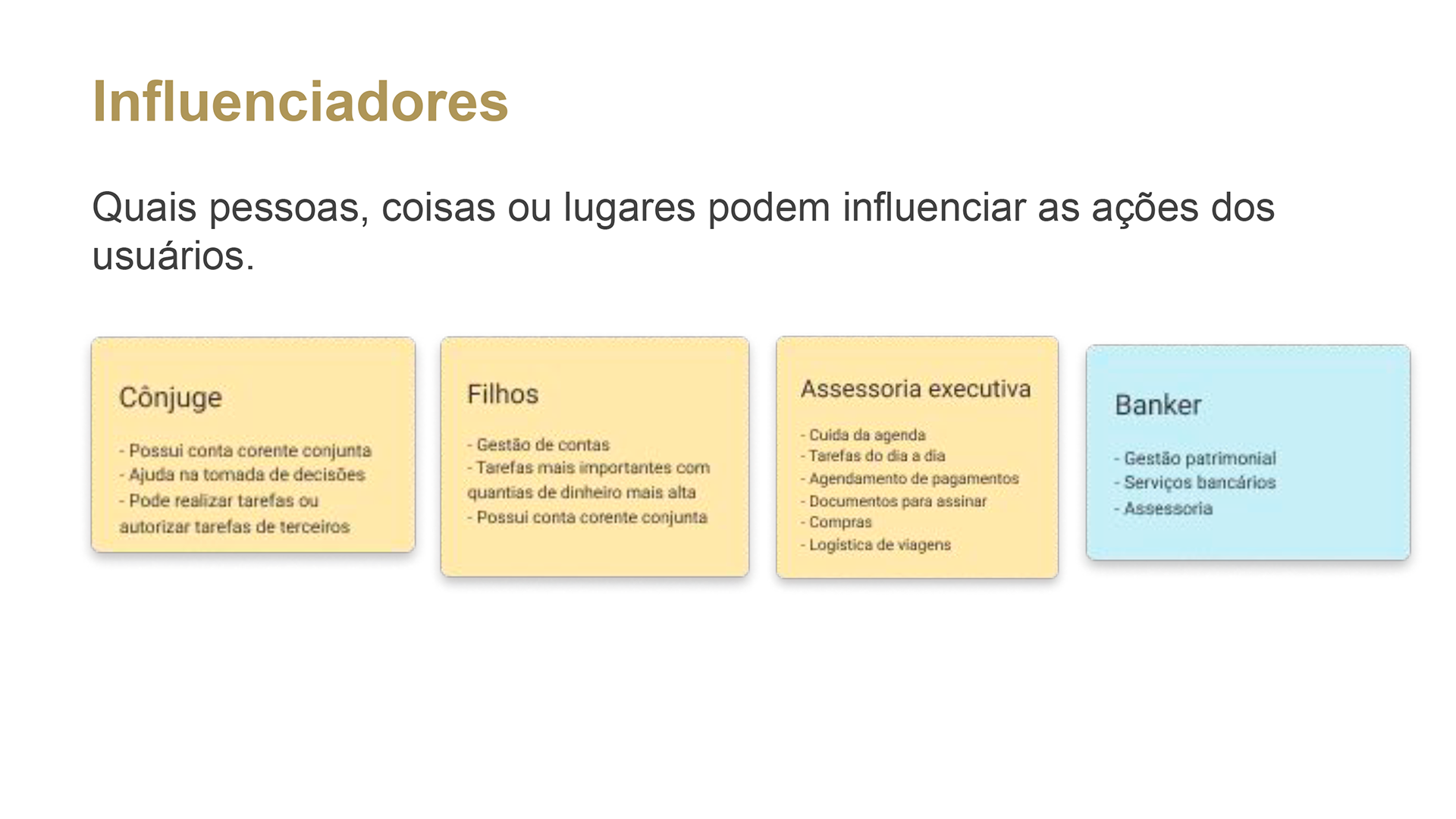 Influenciadores

Quais pessoas, coisas ou lugares podem influenciar as ações dos usuários.

Cônjuge

- Possui conta corente conjunta
- Ajuda na tomada de decisões
- Pode realizar tarefas ou autorizar tarefas de terceiros

Filhos

- Gestão de contas
- Tarefas mais importantes com quantias de dinheiro mais alta
- Possui conta corente conjunta

Assessoria executiva

- Cuida da agenda
- Tarefas do dia a dia
- Agendamento de pagamentos
- Documentos para assinar
- Compras
- Logistica de viagens

Banker

- Gestão patrimonial
- Serviços bancários
- Assessoria